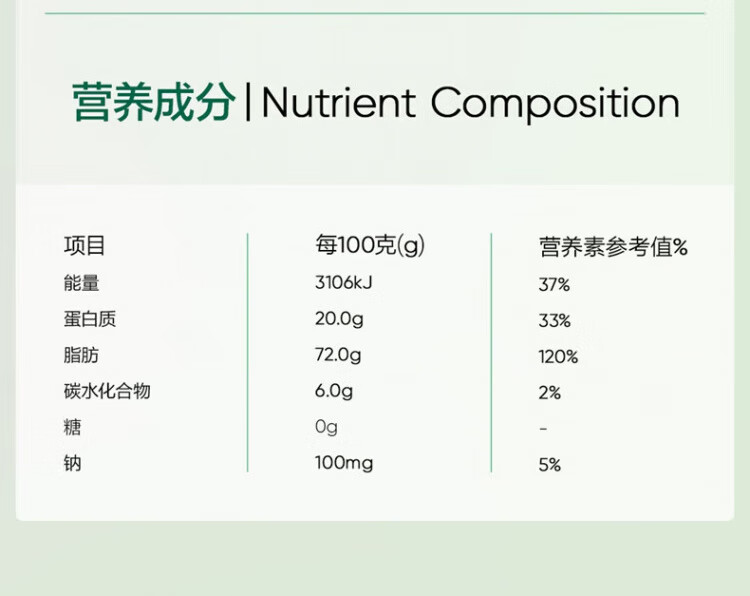 营养成分 | Nutrient Composition

| 项目 | 每100克(g) | 营养素参考值% |
|---|---|---|
| 能量 | 3106kJ | 37% |
| 蛋白质 | 20.0g | 33% |
| 脂肪 | 72.0g | 120% |
| 碳水化合物 | 6.0g | 2% |
| 糖 | 0g | - |
| 钠 | 100mg | 5% |